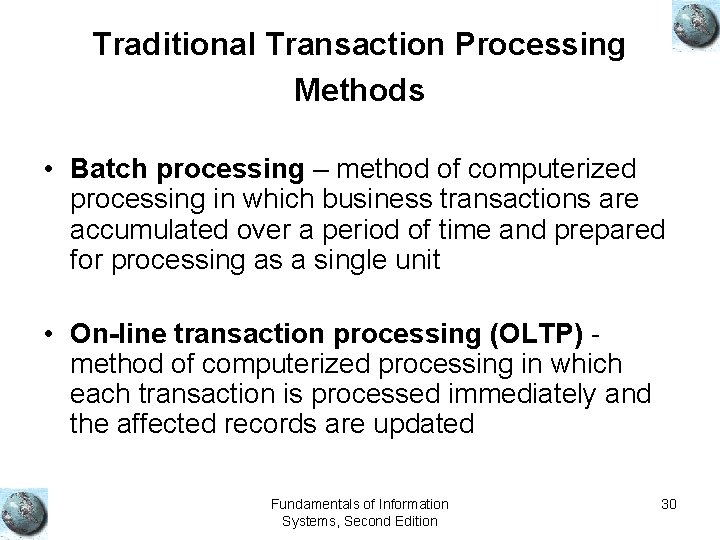 Traditional Transaction Processing Methods

• Batch processing – method of computerized processing in which business transactions are accumulated over a period of time and prepared for processing as a single unit

• On-line transaction processing (OLTP) - method of computerized processing in which each transaction is processed immediately and the affected records are updated

Fundamentals of Information Systems, Second Edition

30